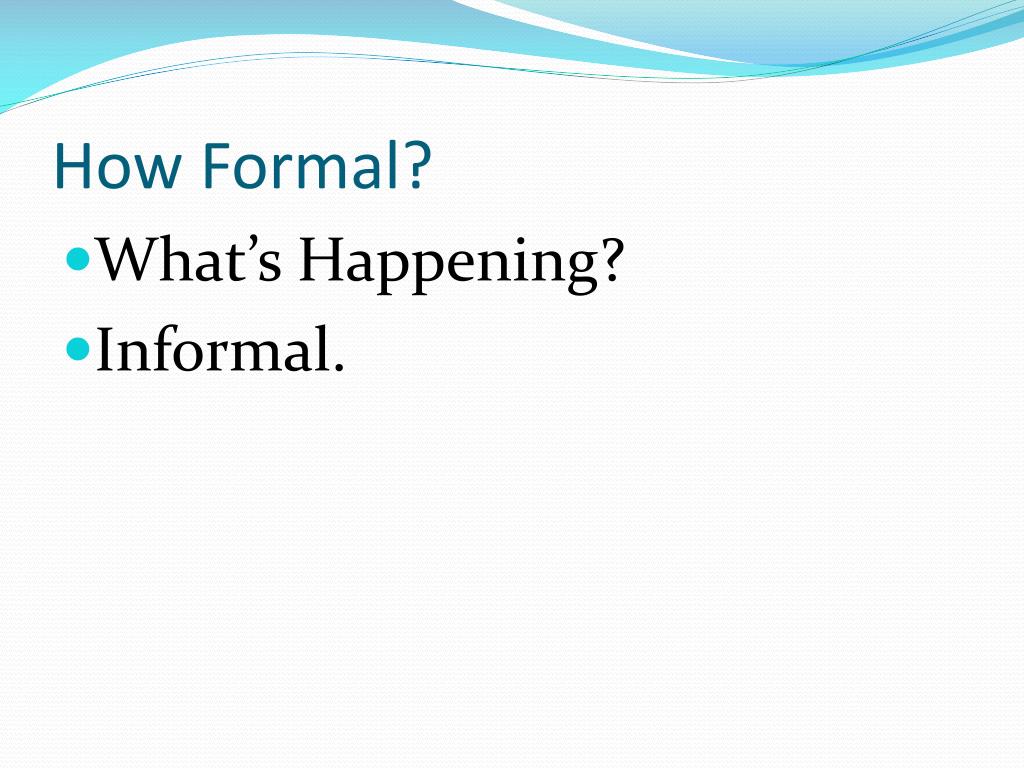 How Formal?

- What’s Happening?
- Informal.